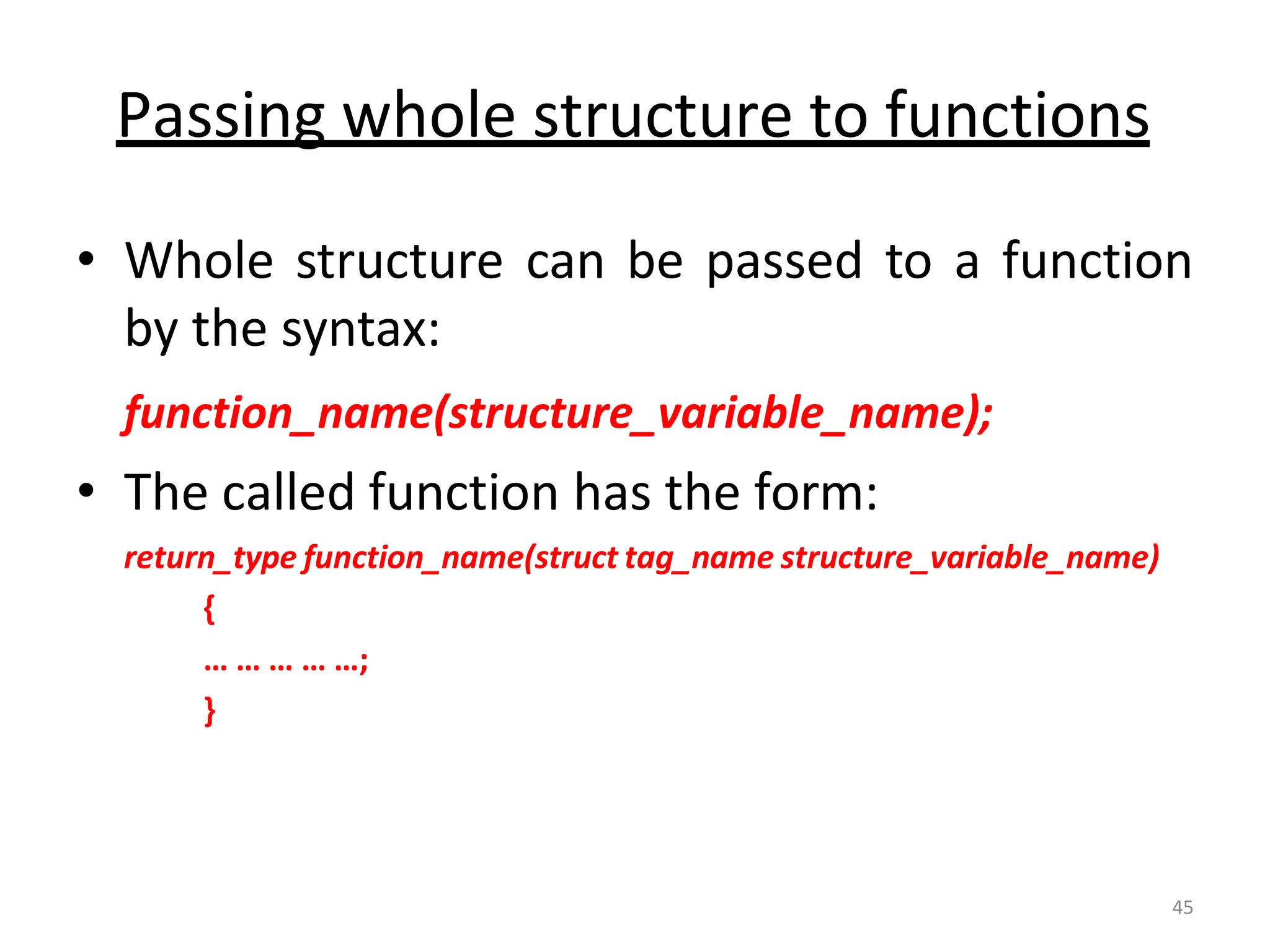 Passing whole structure to functions

• Whole structure can be passed to a function by the syntax:

function_name(structure_variable_name);

• The called function has the form:

return_type function_name(struct tag_name structure_variable_name)

{

… … … … …;

}

45